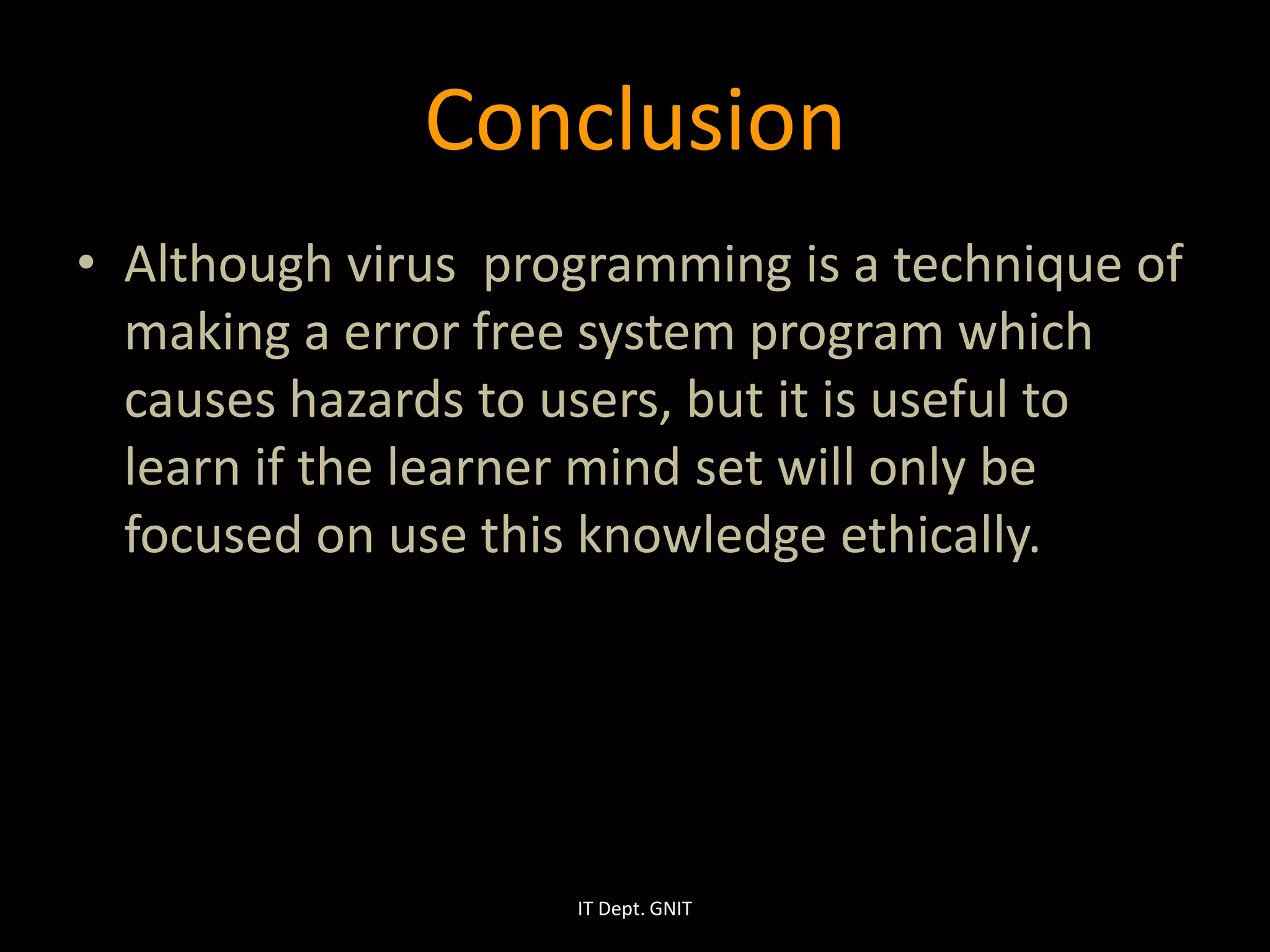 Conclusion

• Although virus  programming is a technique of making a error free system program which causes hazards to users, but it is useful to learn if the learner mind set will only be focused on use this knowledge ethically.

IT Dept. GNIT